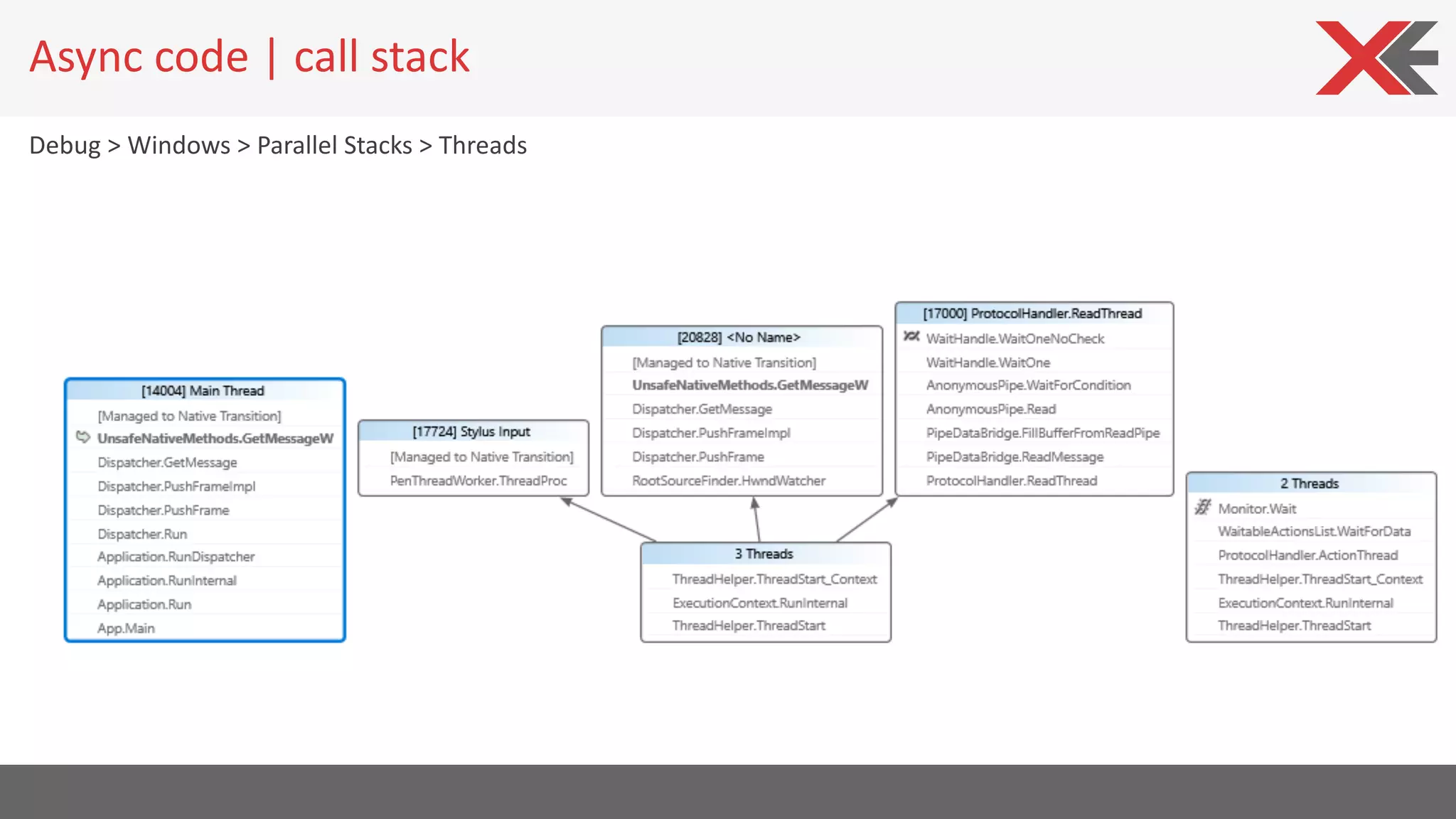 Async code | call stack

Debug > Windows > Parallel Stacks > Threads

[14004] Main Thread
[Managed to Native Transition]
UnsafeNativeMethods.GetMessageW
Dispatcher.GetMessage
Dispatcher.PushFrameImpl
Dispatcher.PushFrame
Dispatcher.Run
Application.RunDispatcher
Application.RunInternal
Application.Run
App.Main

[17724] Stylus Input
[Managed to Native Transition]
PenThreadWorker.ThreadProc

[20828] <No Name>
[Managed to Native Transition]
UnsafeNativeMethods.GetMessageW
Dispatcher.GetMessage
Dispatcher.PushFrameImpl
Dispatcher.PushFrame
RootSourceFinder.HwndWatcher

[17000] ProtocolHandler.ReadThread
WaitHandle.WaitOneNoCheck
WaitHandle.WaitOne
AnonymousPipe.WaitForCondition
AnonymousPipe.Read
PipeDataBridge.FillBufferFromReadPipe
PipeDataBridge.ReadMessage
ProtocolHandler.ReadThread

3 Threads
ThreadHelper.ThreadStart_Context
ExecutionContext.RunInternal
ThreadHelper.ThreadStart

2 Threads
Monitor.Wait
WaitableActionsList.WaitForData
ProtocolHandler.ActionThread
ThreadHelper.ThreadStart_Context
ExecutionContext.RunInternal
ThreadHelper.ThreadStart